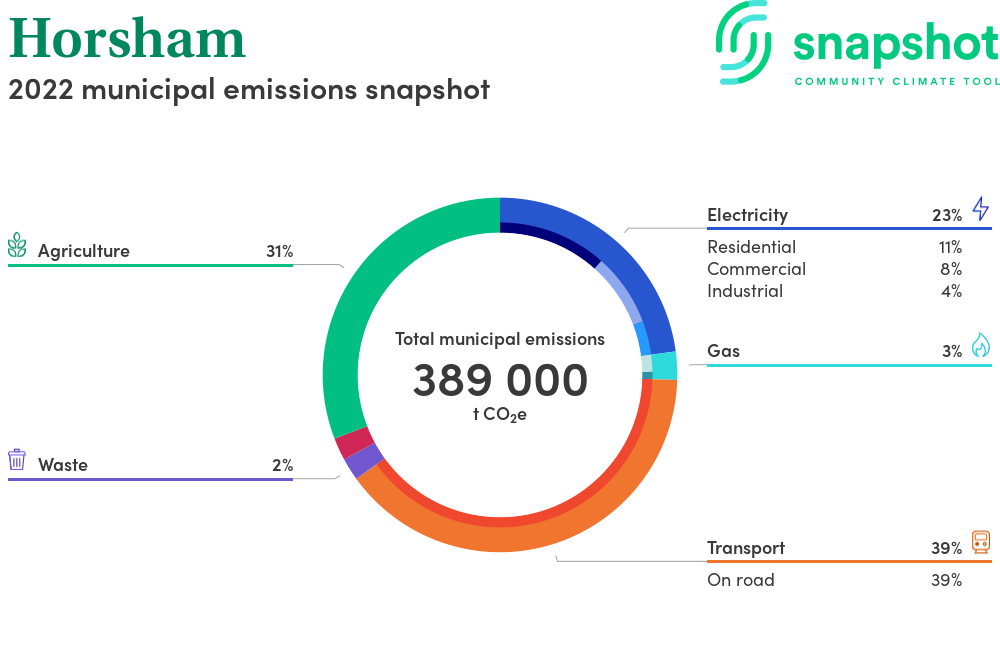 Horsham
2022 municipal emissions snapshot

snapshot
COMMUNITY CLIMATE TOOL

Agriculture 31%

Waste 2%

Total municipal emissions
389 000
t $CO_2e$

Electricity 23%
Residential 11%
Commercial 8%
Industrial 4%

Gas 3%

Transport 39%
On road 39%